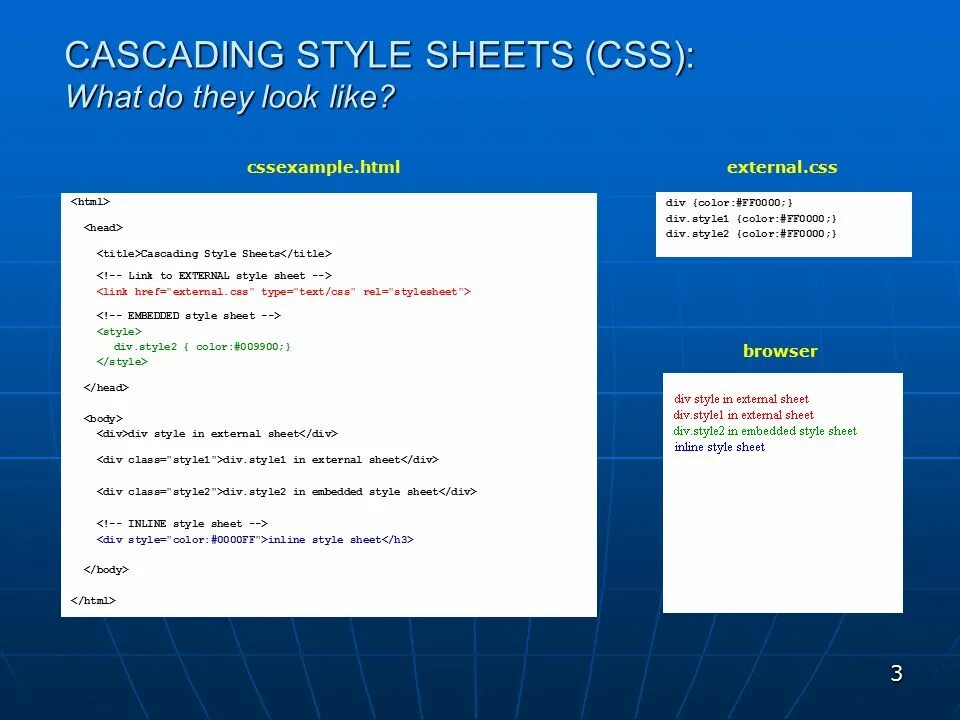 CASCADING STYLE SHEETS (CSS):
What do they look like?

cssexample.html

<html>

<head>

<title>Cascading Style Sheets</title>

<!-- Link to EXTERNAL style sheet -->
<link href="external.css" type="text/css" rel="stylesheet">

<!-- EMBEDDED style sheet -->
<style>
div.style2 { color:#009900;}
</style>

</head>

<body>
<div>div style in external sheet</div>

<div class="style1">div.style1 in external sheet</div>

<div class="style2">div.style2 in embedded style sheet</div>

<!-- INLINE style sheet -->
<div style="color:#0000FF">inline style sheet</h3>

</body>

</html>

external.css

div {color:#FF0000;}
div.style1 {color:#FF0000;}
div.style2 {color:#FF0000;}

browser

div style in external sheet
div.style1 in external sheet
div.style2 in embedded style sheet
inline style sheet

3